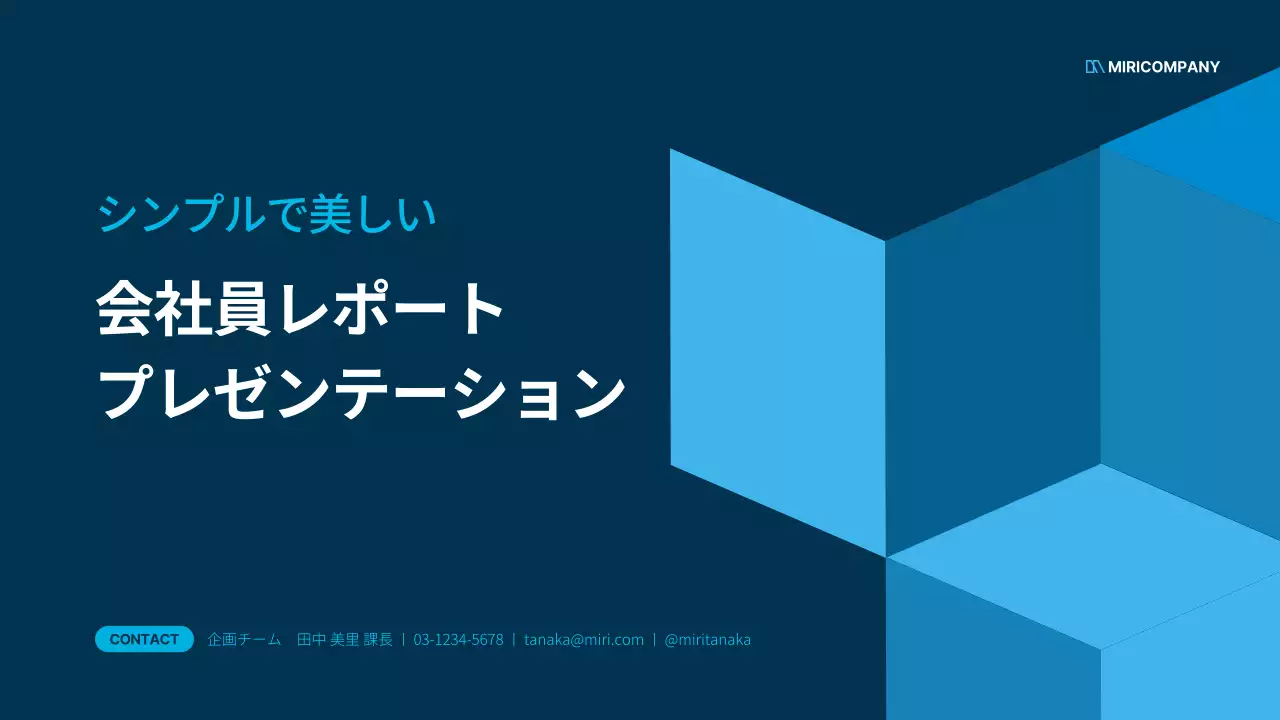 MIRICOMPANY

シンプルで美しい

会社員レポート
プレゼンテーション

CONTACT 企画チーム 田中 美里 課長 | 03-1234-5678 | tanaka@miri.com | @miritanaka